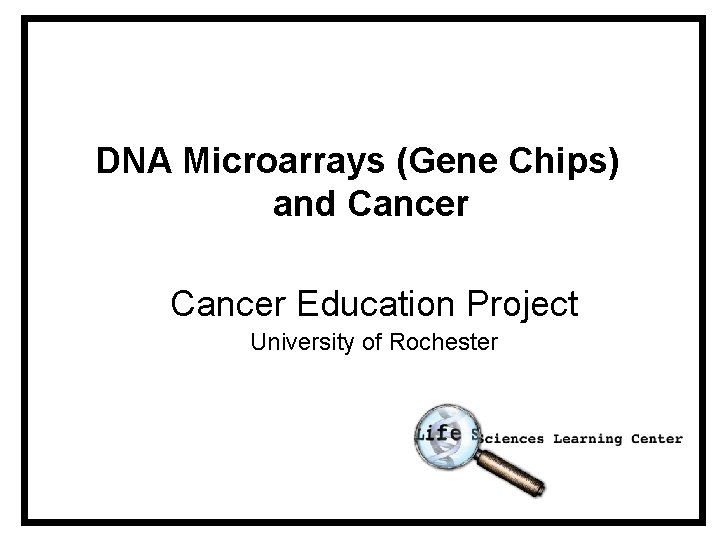 DNA Microarrays (Gene Chips) and Cancer

Cancer Education Project
University of Rochester

Life Sciences Learning Center